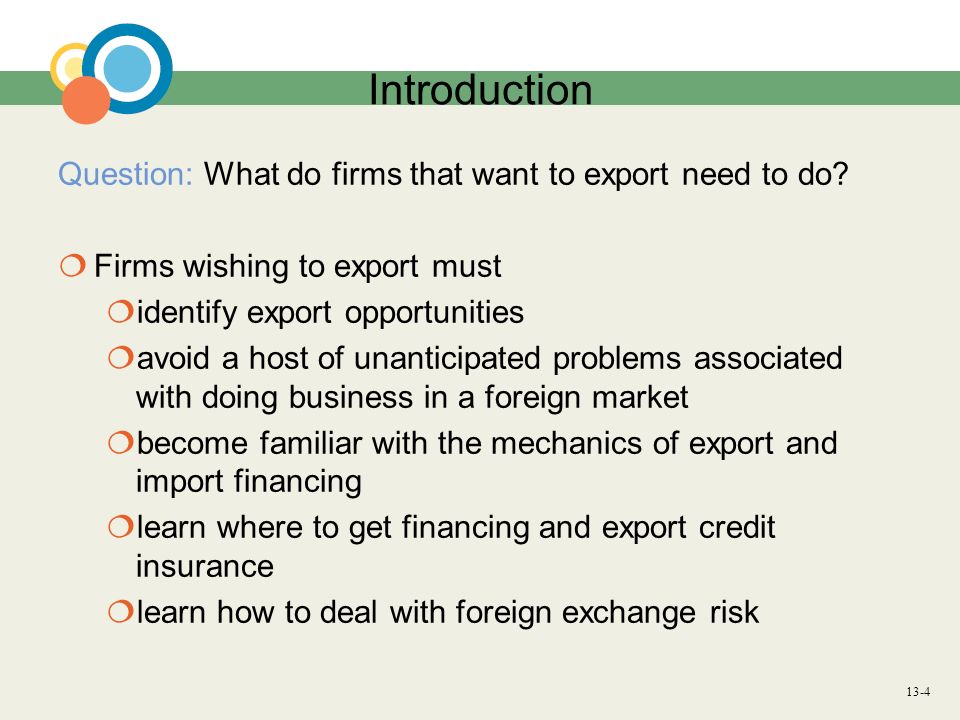 Introduction

Question: What do firms that want to export need to do?

Firms wishing to export must
identify export opportunities
avoid a host of unanticipated problems associated with doing business in a foreign market
become familiar with the mechanics of export and import financing
learn where to get financing and export credit insurance
learn how to deal with foreign exchange risk

13-4